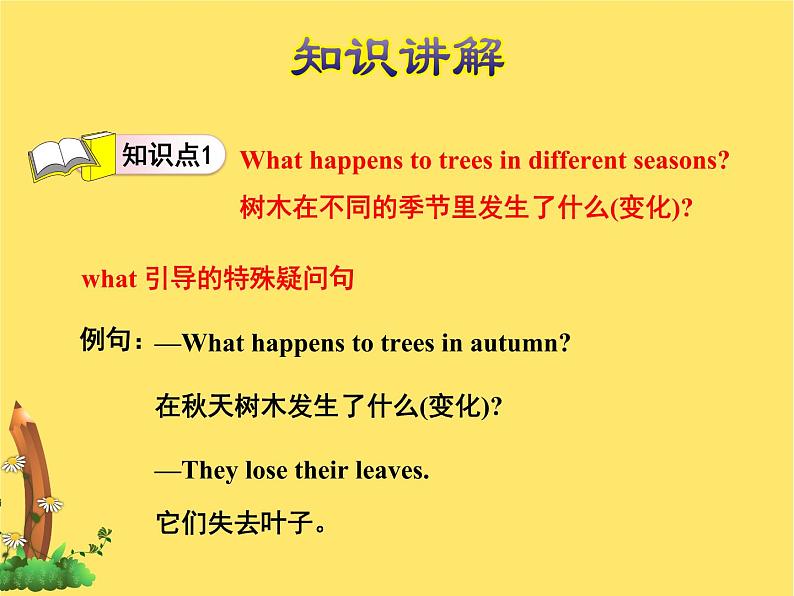 知识讲解

知识点1 What happens to trees in different seasons?
树木在不同的季节里发生了什么(变化)?

what 引导的特殊疑问句

例句：—What happens to trees in autumn?
在秋天树木发生了什么(变化)?

—They lose their leaves.
它们失去叶子。